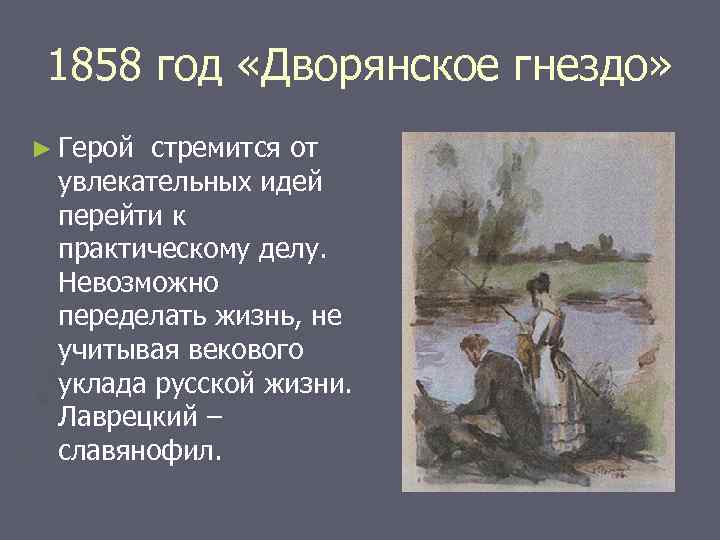 1858 год «Дворянское гнездо»

► Герой стремится от увлекательных идей перейти к практическому делу. Невозможно переделать жизнь, не учитывая векового уклада русской жизни. Лаврецкий – славянофил.